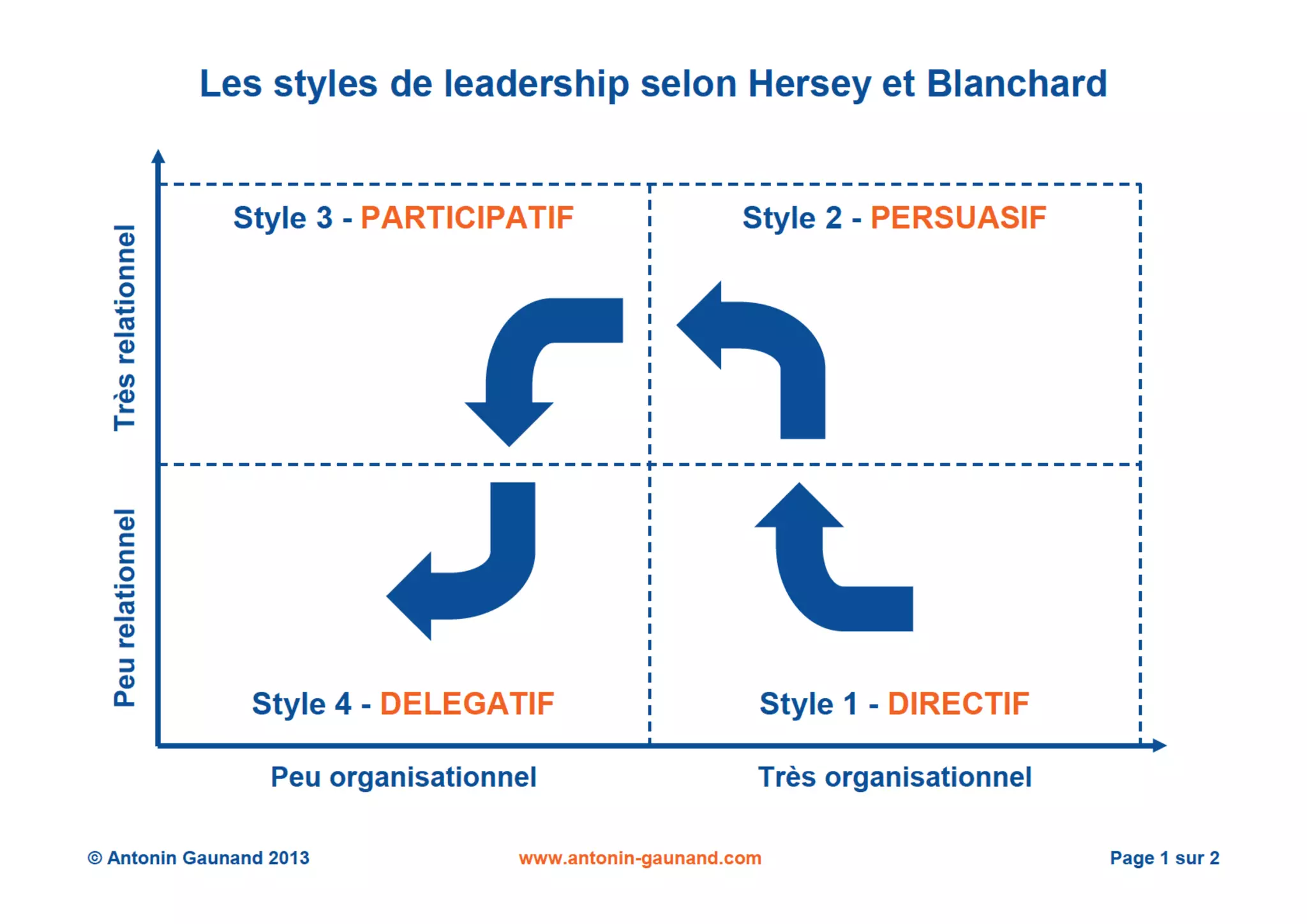 Les styles de leadership selon Hersey et Blanchard

Très relationnel

Peu relationnel

Style 3 - PARTICIPATIF

Style 2 - PERSUASIF

Style 4 - DELEGATIF

Style 1 - DIRECTIF

Peu organisationnel

Très organisationnel

© Antonin Gaunand 2013

www.antonin-gaunand.com

Page 1 sur 2